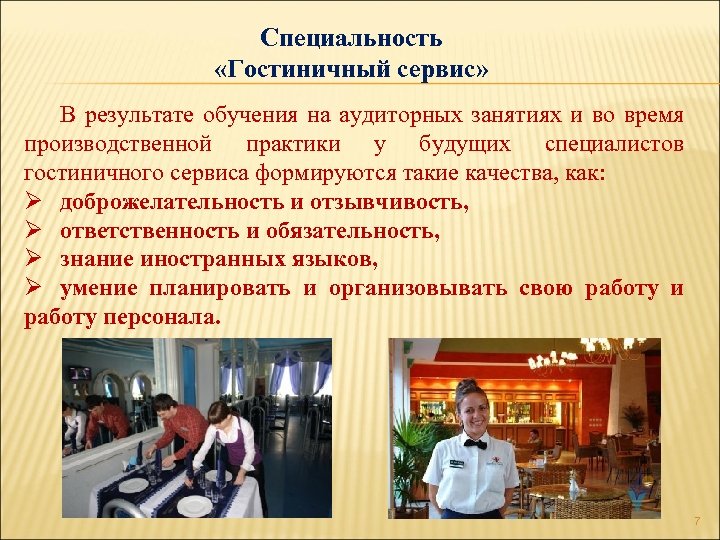 Специальность
«Гостиничный сервис»

В результате обучения на аудиторных занятиях и во время производственной практики у будущих специалистов гостиничного сервиса формируются такие качества, как:
➢ доброжелательность и отзывчивость,
➢ ответственность и обязательность,
➢ знание иностранных языков,
➢ умение планировать и организовывать свою работу и работу персонала.

7